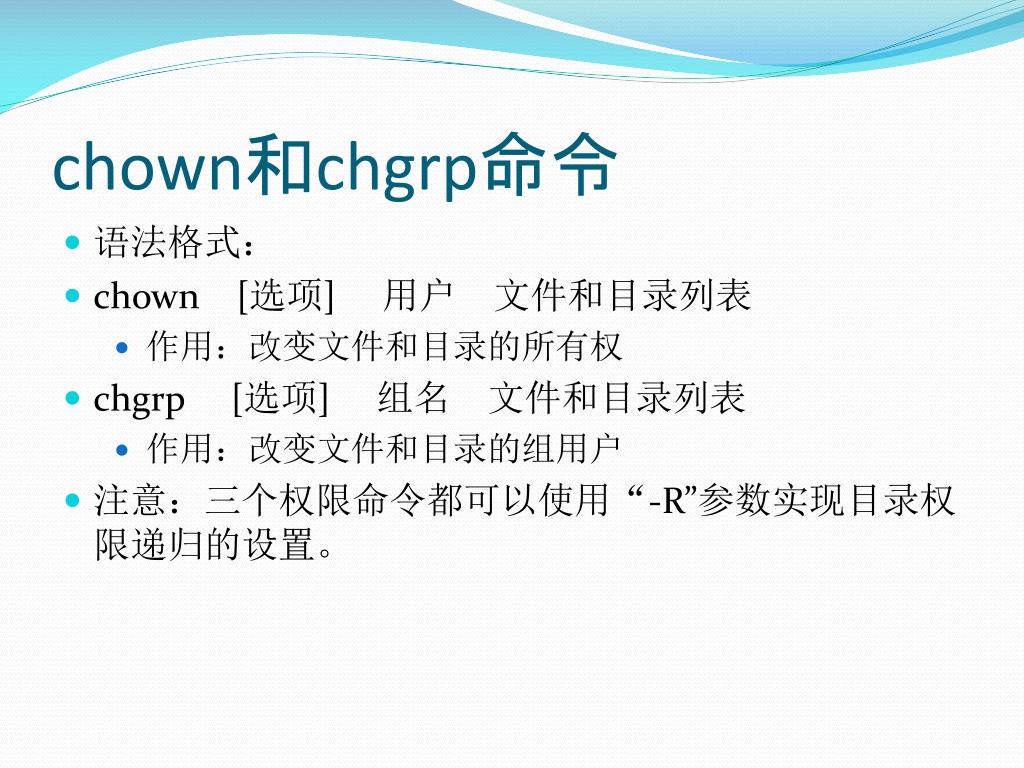 chown和chgrp命令

语法格式：

chown [选项] 用户 文件和目录列表

作用：改变文件和目录的所有权

chgrp [选项] 组名 文件和目录列表

作用：改变文件和目录的组用户

注意：三个权限命令都可以使用 “-R”参数实现目录权限递归的设置。